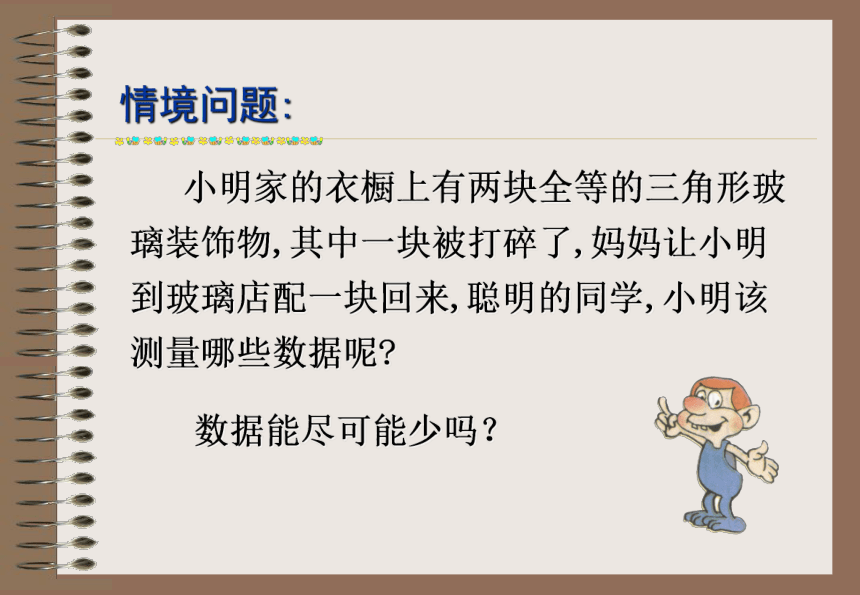 情境问题:

小明家的衣橱上有两块全等的三角形玻璃装饰物,其中一块被打碎了,妈妈让小明到玻璃店配一块回来,聪明的同学,小明该测量哪些数据呢?

数据能尽可能少吗?